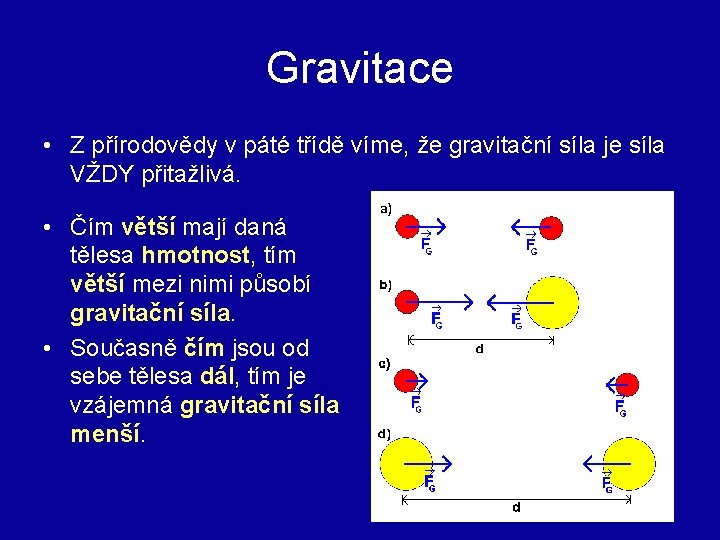 Gravitace

• Z přírodovědy v páté třídě víme, že gravitační síla je síla VŽDY přitažlivá.

• Čím větší mají daná tělesa hmotnost, tím větší mezi nimi působí gravitační síla.

• Současně čím jsou od sebe tělesa dál, tím je vzájemná gravitační síla menší.

a)
$\vec{F}_G$ $\vec{F}_G$

b)
$\vec{F}_G$ $\vec{F}_G$
d

c)
$\vec{F}_G$ $\vec{F}_G$

d)
$\vec{F}_G$ $\vec{F}_G$
d